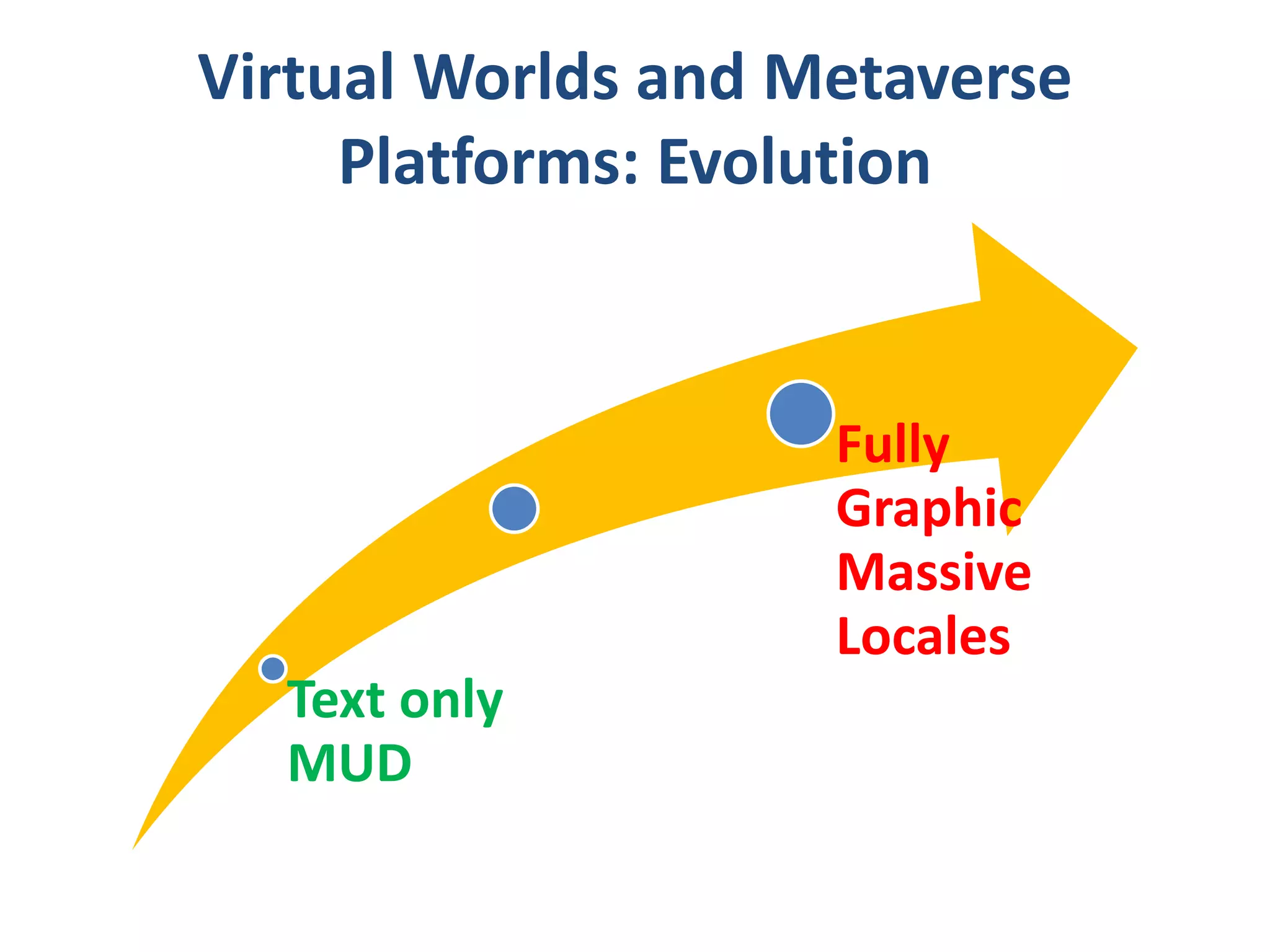 Virtual Worlds and Metaverse Platforms: Evolution

Text only
MUD

Fully
Graphic
Massive
Locales